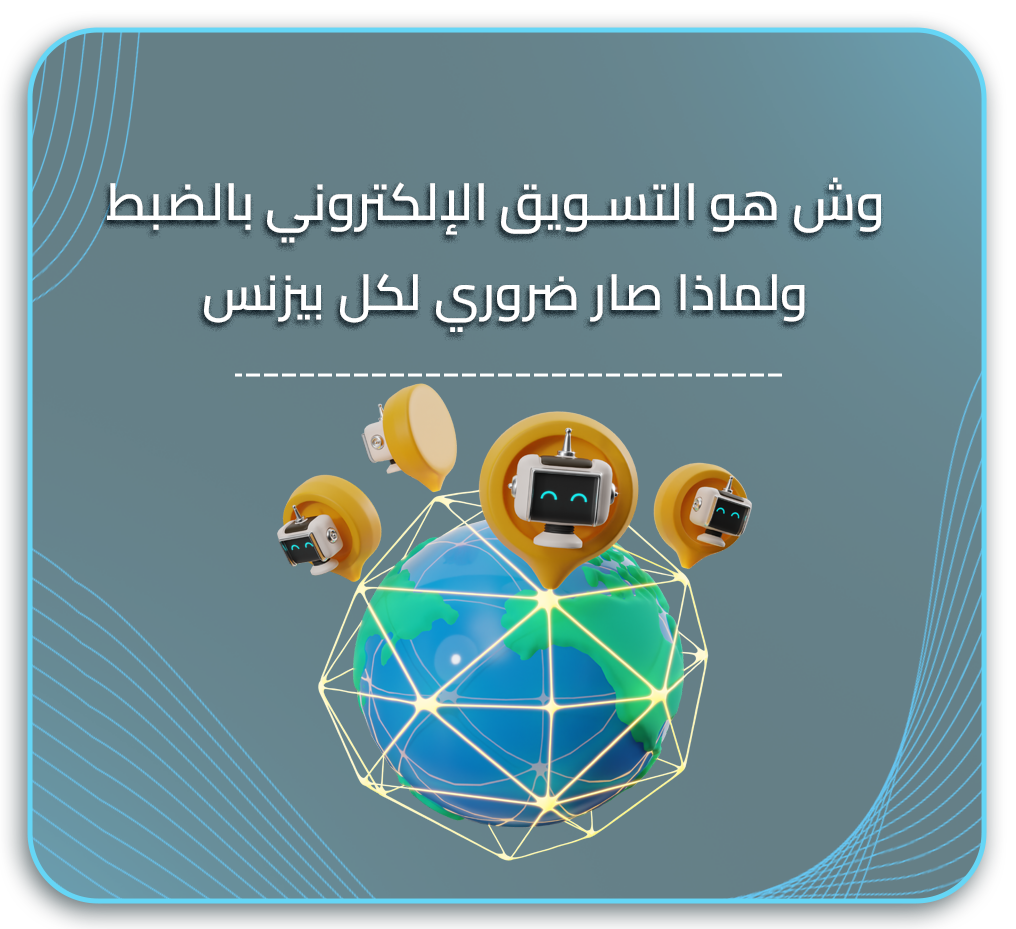 وش هو التسويق الإلكتروني بالضبط
ولماذا صار ضروري لكل بيزنس